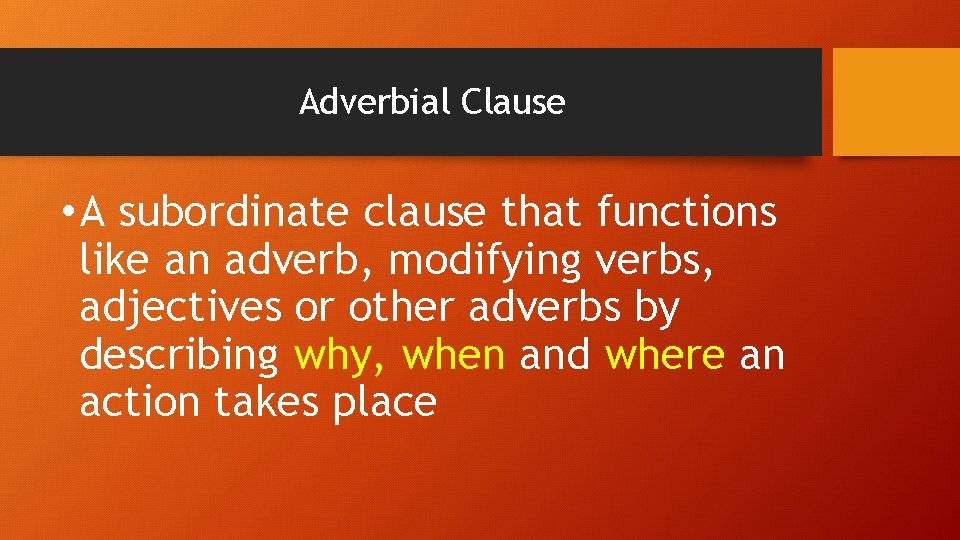 Adverbial Clause

• A subordinate clause that functions like an adverb, modifying verbs, adjectives or other adverbs by describing why, when and where an action takes place